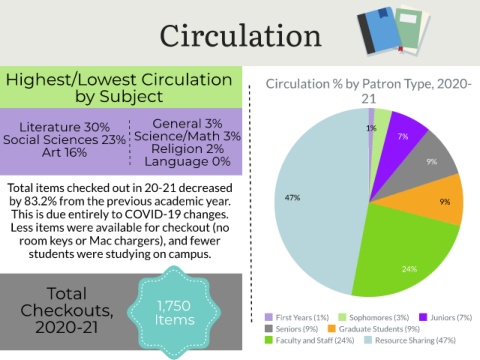 Circulation

Highest/Lowest Circulation by Subject

Literature 30%
Social Sciences 23%
Art 16%

General 3%
Science/Math 3%
Religion 2%
Language 0%

Total items checked out in 20-21 decreased by 83.2% from the previous academic year. This is due entirely to COVID-19 changes. Less items were available for checkout (no room keys or Mac chargers), and fewer students were studying on campus.

Total Checkouts, 2020-21

1,750 Items

Circulation % by Patron Type, 2020-21

1%
7%
9%
9%
24%
47%

First Years (1%)
Sophomores (3%)
Juniors (7%)
Seniors (9%)
Graduate Students (9%)
Faculty and Staff (24%)
Resource Sharing (47%)